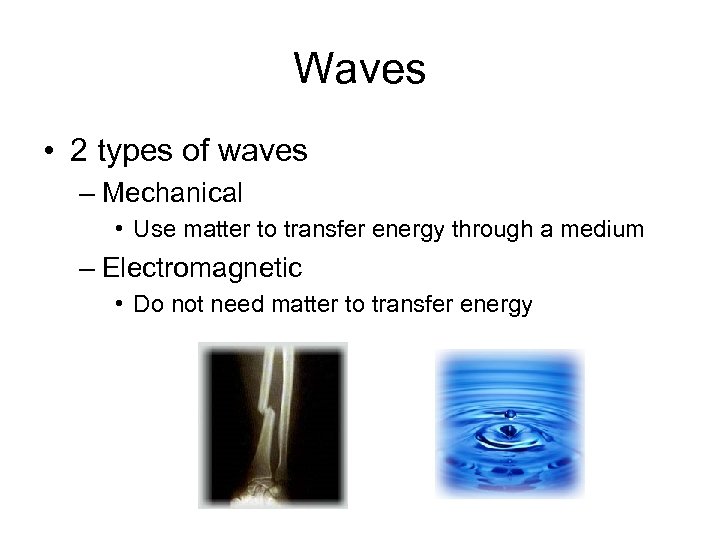 Waves

• 2 types of waves
– Mechanical
• Use matter to transfer energy through a medium
– Electromagnetic
• Do not need matter to transfer energy